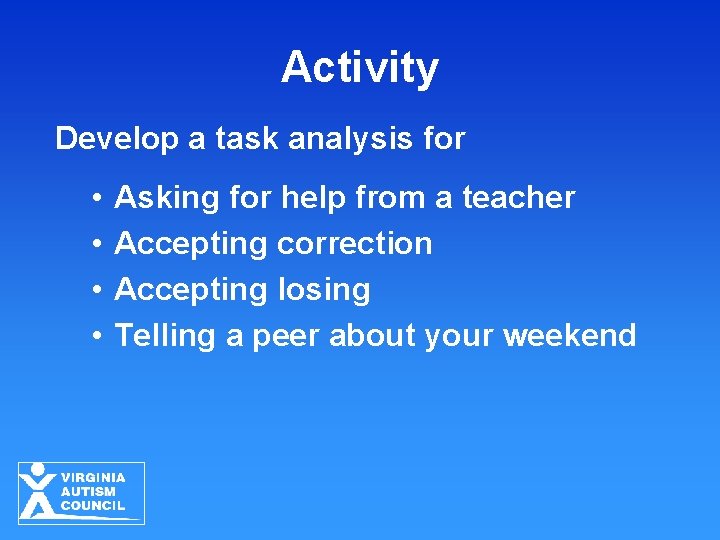 Activity

Develop a task analysis for

• Asking for help from a teacher
• Accepting correction
• Accepting losing
• Telling a peer about your weekend

VIRGINIA
AUTISM
COUNCIL